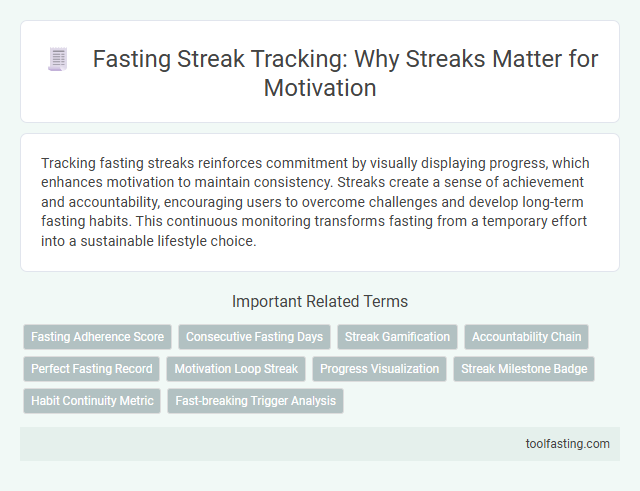 Fasting Streak Tracking: Why Streaks Matter for Motivation

Tracking fasting streaks reinforces commitment by visually displaying progress, which enhances motivation to maintain consistency. Streaks create a sense of achievement and accountability, encouraging users to overcome challenges and develop long-term fasting habits. This continuous monitoring transforms fasting from a temporary effort into a sustainable lifestyle choice.

Important Related Terms

Fasting Adherence Score
Consecutive Fasting Days
Streak Gamification
Accountability Chain
Perfect Fasting Record
Motivation Loop Streak
Progress Visualization
Streak Milestone Badge
Habit Continuity Metric
Fast-breaking Trigger Analysis

toolfasting.com